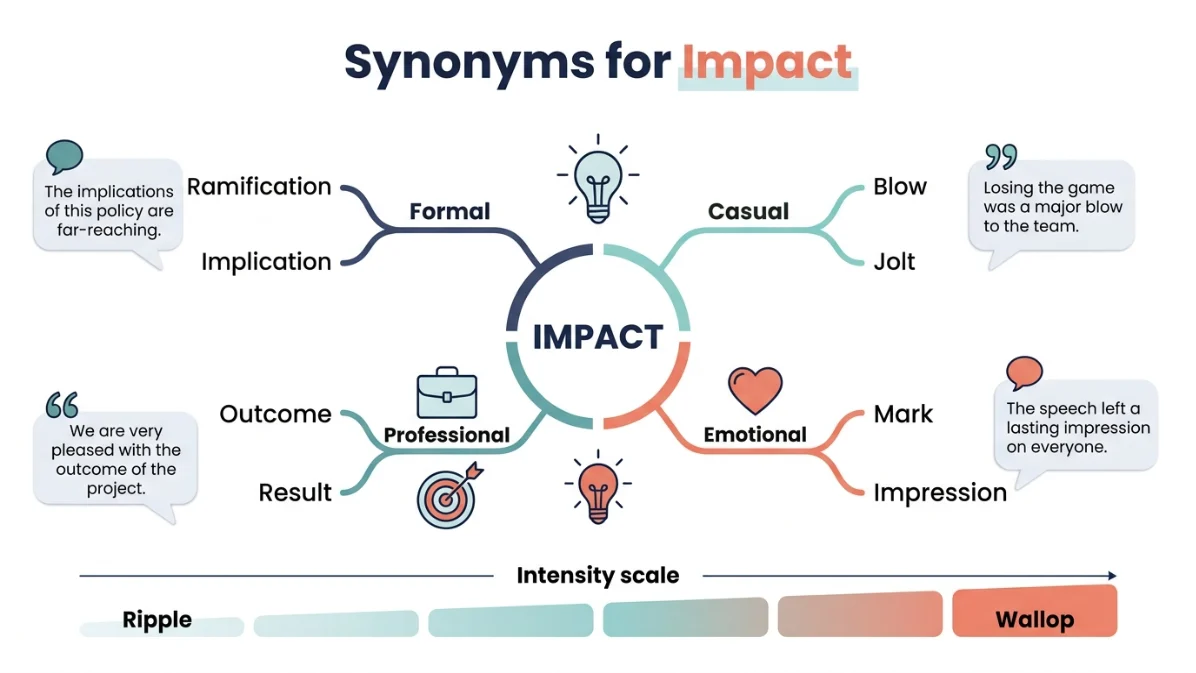 Synonyms for Impact

The implications of this policy are far-reaching.

Ramification

Implication

Formal

Casual

Blow

Jolt

Losing the game was a major blow to the team.

IMPACT

We are very pleased with the outcome of the project.

Outcome

Result

Professional

Emotional

Mark

Impression

The speech left a lasting impression on everyone.

Intensity scale

Ripple

Wallop